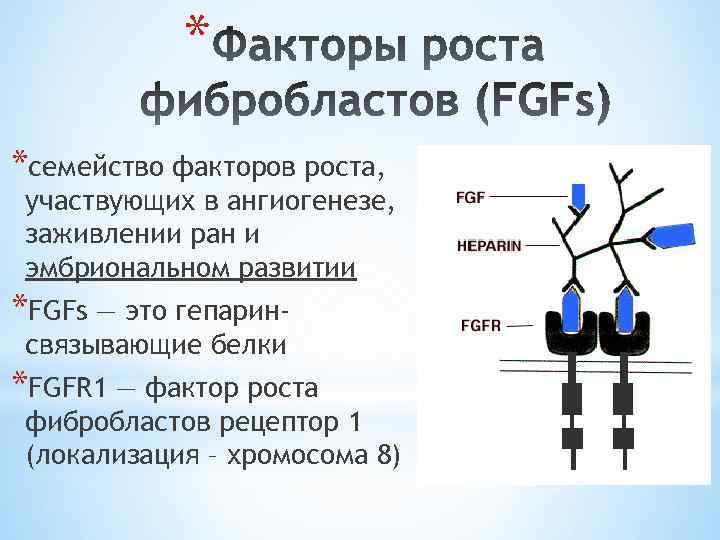 *Факторы роста фибробластов (FGFs)

*семейство факторов роста, участвующих в ангиогенезе, заживлении ран и эмбриональном развитии

*FGFs — это гепарин-связывающие белки

*FGFR1 — фактор роста фибробластов рецептор 1 (локализация - хромосома 8)

FGF

HEPARIN

FGFR